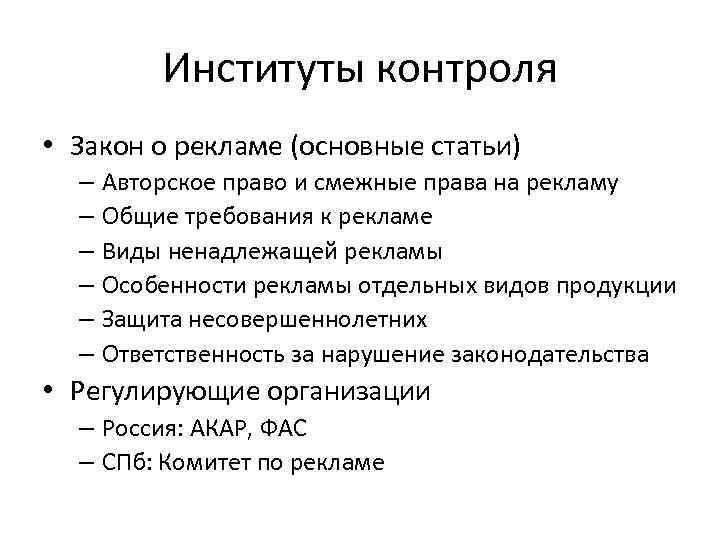 Институты контроля

• Закон о рекламе (основные статьи)
– Авторское право и смежные права на рекламу
– Общие требования к рекламе
– Виды ненадлежащей рекламы
– Особенности рекламы отдельных видов продукции
– Защита несовершеннолетних
– Ответственность за нарушение законодательства

• Регулирующие организации
– Россия: АКАР, ФАС
– СПб: Комитет по рекламе